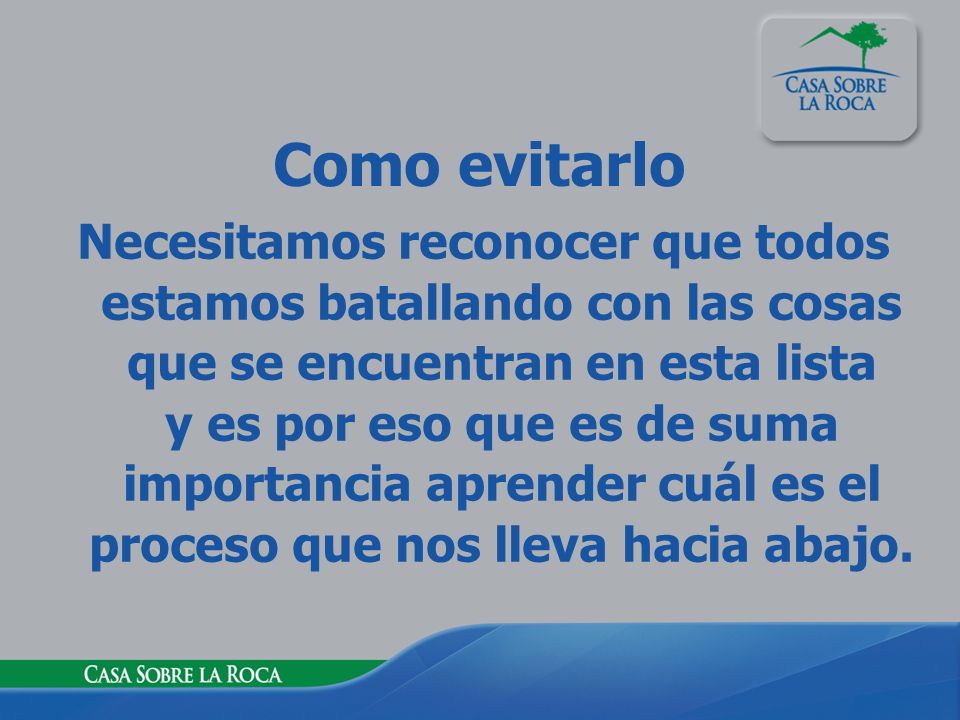 CASA SOBRE LA ROCA

Como evitarlo

Necesitamos reconocer que todos estamos batallando con las cosas que se encuentran en esta lista y es por eso que es de suma importancia aprender cuál es el proceso que nos lleva hacia abajo.

CASA SOBRE LA ROCA